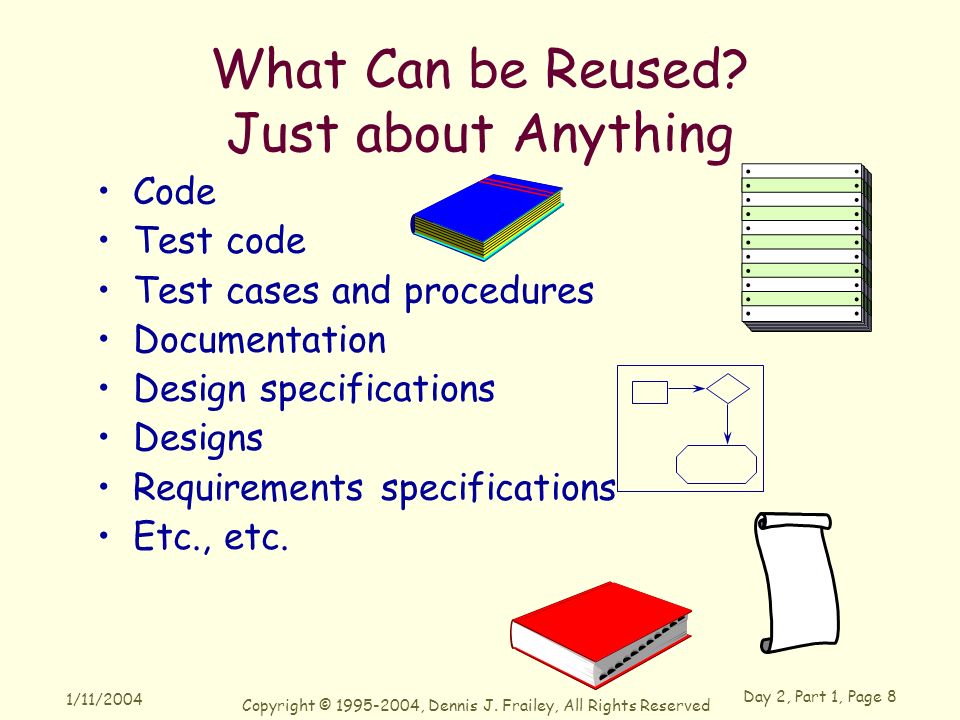 What Can be Reused?
Just about Anything

• Code
• Test code
• Test cases and procedures
• Documentation
• Design specifications
• Designs
• Requirements specifications
• Etc., etc.

1/11/2004

Copyright © 1995-2004, Dennis J. Frailey, All Rights Reserved

Day 2, Part 1, Page 8